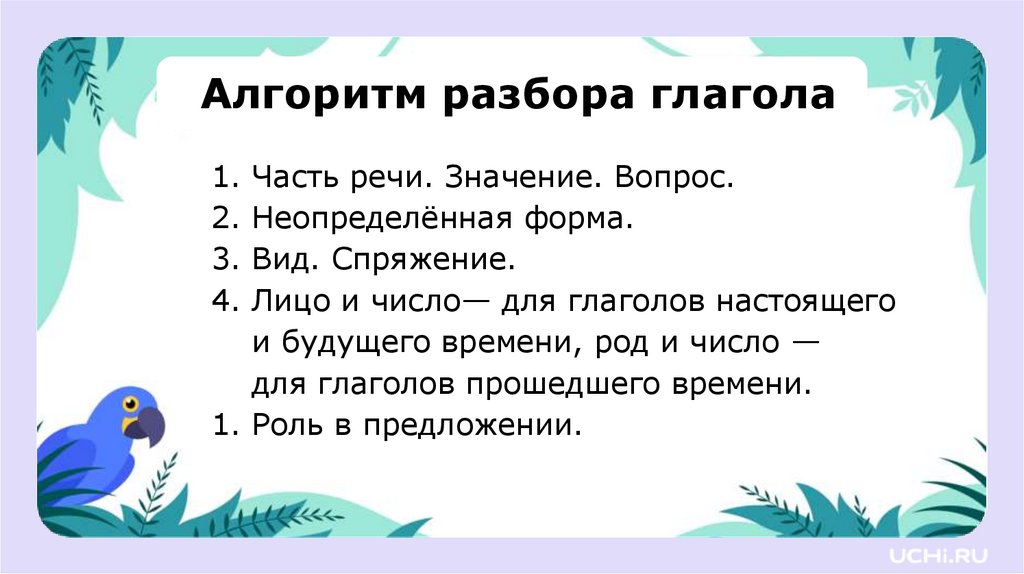 Алгоритм разбора глагола

1. Часть речи. Значение. Вопрос.
2. Неопределённая форма.
3. Вид. Спряжение.
4. Лицо и число— для глаголов настоящего и будущего времени, род и число — для глаголов прошедшего времени.
1. Роль в предложении.

UCHi.RU